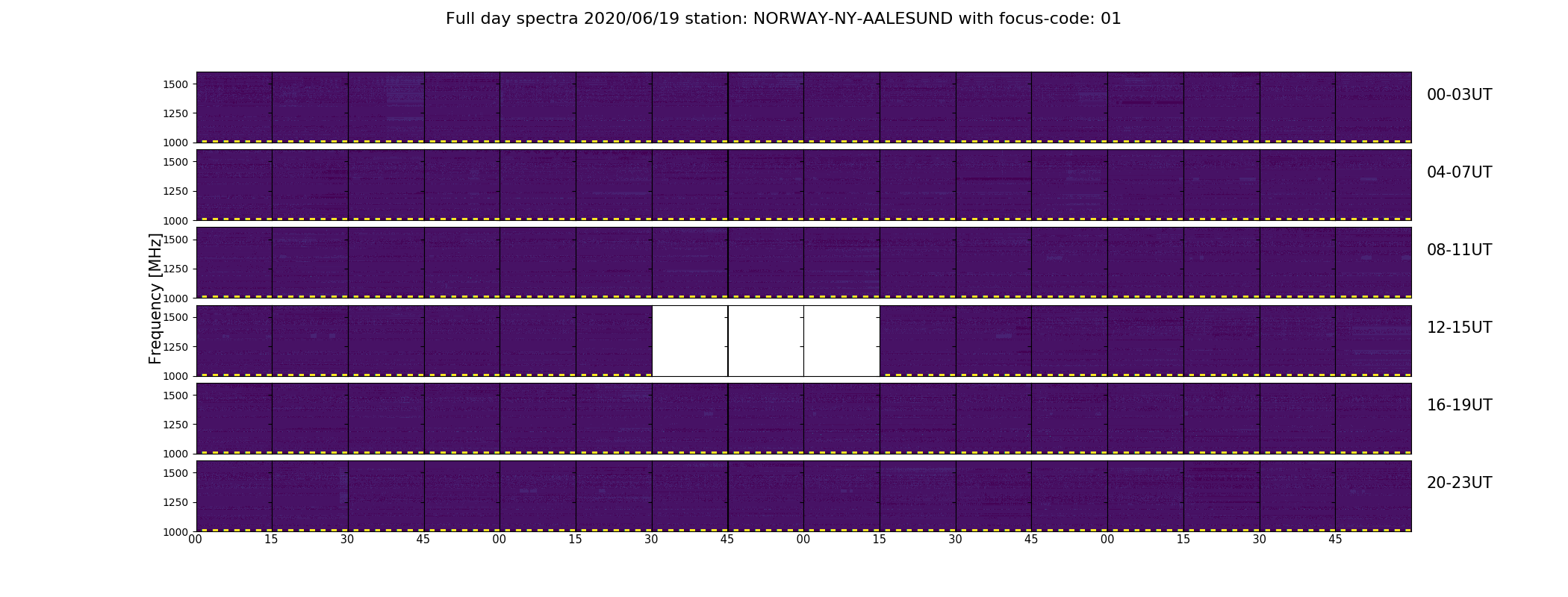 Full day spectra 2020/06/19 station: NORWAY-NY-AALESUND with focus-code: 01

Frequency [MHz]

1500
1250
1000
00-03UT

1500
1250
1000
04-07UT

1500
1250
1000
08-11UT

1500
1250
1000
12-15UT

1500
1250
1000
16-19UT

1500
1250
1000
20-23UT

00 15 30 45 00 15 30 45 00 15 30 45 00 15 30 45